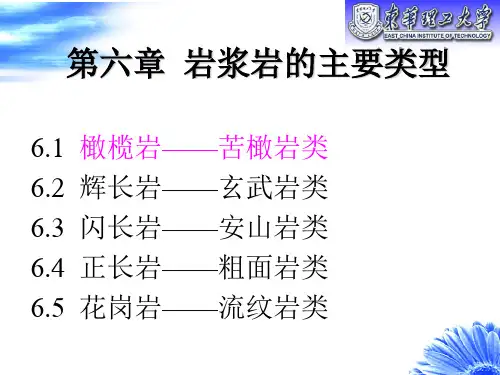 東華理工大學
EAST CHINA INSTITUTE OF TECHNOLOGY

第六章 岩浆岩的主要类型

6.1 橄榄岩——苦橄岩类
6.2 辉长岩——玄武岩类
6.3 闪长岩——安山岩类
6.4 正长岩——粗面岩类
6.5 花岗岩——流纹岩类